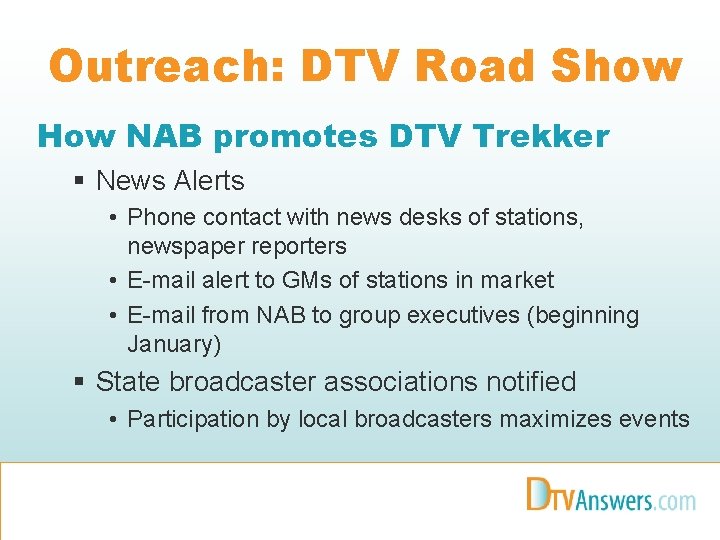 Outreach: DTV Road Show

How NAB promotes DTV Trekker

▪ News Alerts

• Phone contact with news desks of stations, newspaper reporters

• E-mail alert to GMs of stations in market

• E-mail from NAB to group executives (beginning January)

▪ State broadcaster associations notified

• Participation by local broadcasters maximizes events

DTVAnswers.com